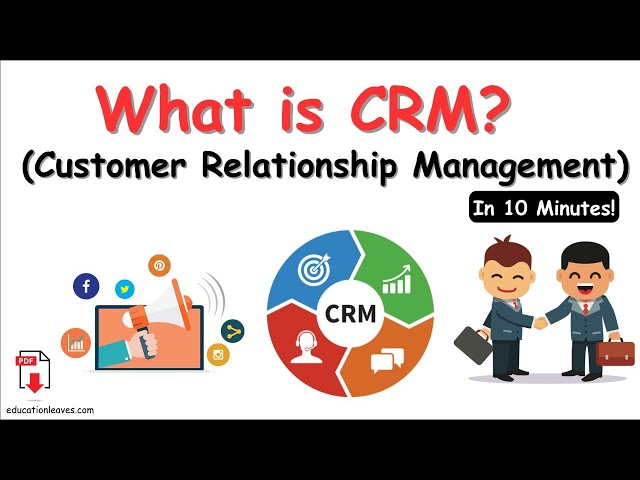 What is CRM?
(Customer Relationship Management)

In 10 Minutes!

CRM

PDF

educationleaves.com